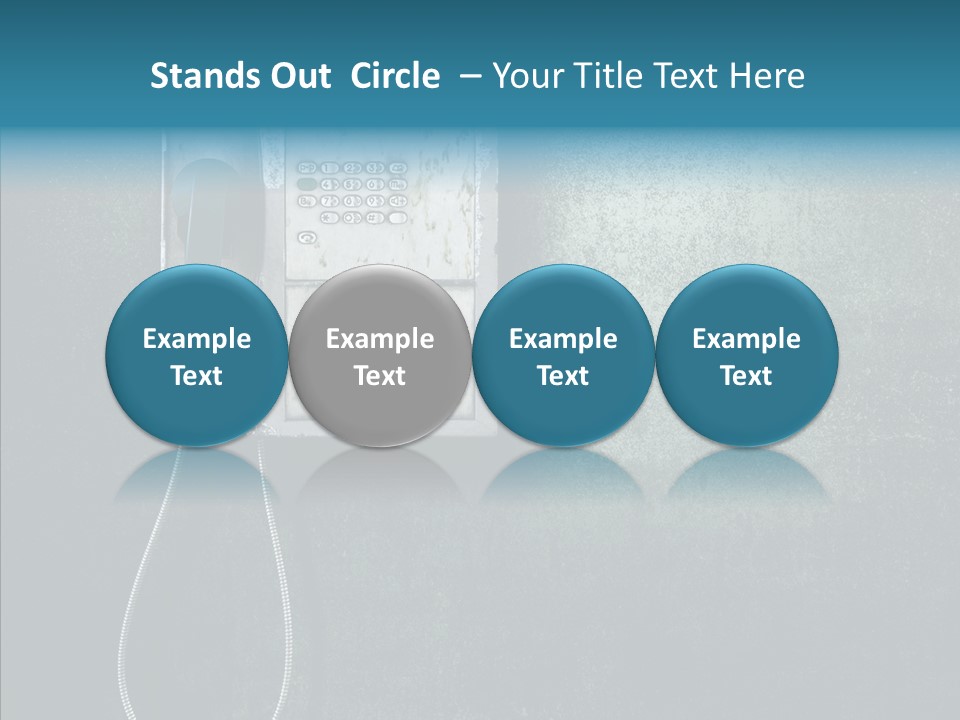 Stands Out Circle – Your Title Text Here

Example Text

Example Text

Example Text

Example Text